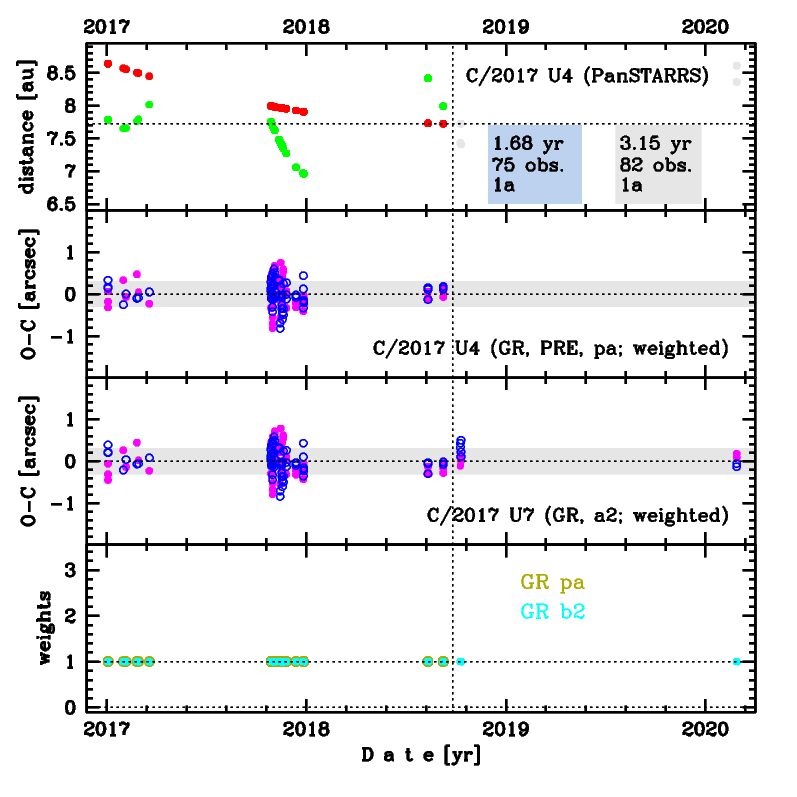 2017 2018 2019 2020

distance [au]
8.5
8
7.5
7
6.5

C/2017 U4 (PanSTARRS)

1.68 yr
75 obs.
1a

3.15 yr
82 obs.
1a

O−C [arcsec]
1
0
−1

C/2017 U4 (GR, PRE, pa; weighted)

O−C [arcsec]
1
0
−1

C/2017 U7 (GR, a2; weighted)

weights
3
2
1
0

GR pa
GR b2

2017 2018 2019 2020
D a t e [yr]